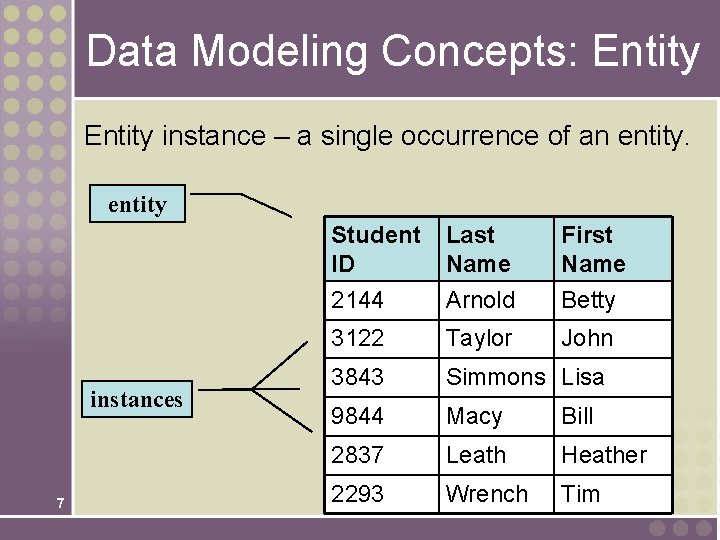 Data Modeling Concepts: Entity

Entity instance – a single occurrence of an entity.

entity

instances

| Student ID | Last Name | First Name |
|---|---|---|
| 2144 | Arnold | Betty |
| 3122 | Taylor | John |
| 3843 | Simmons | Lisa |
| 9844 | Macy | Bill |
| 2837 | Leath | Heather |
| 2293 | Wrench | Tim |

7